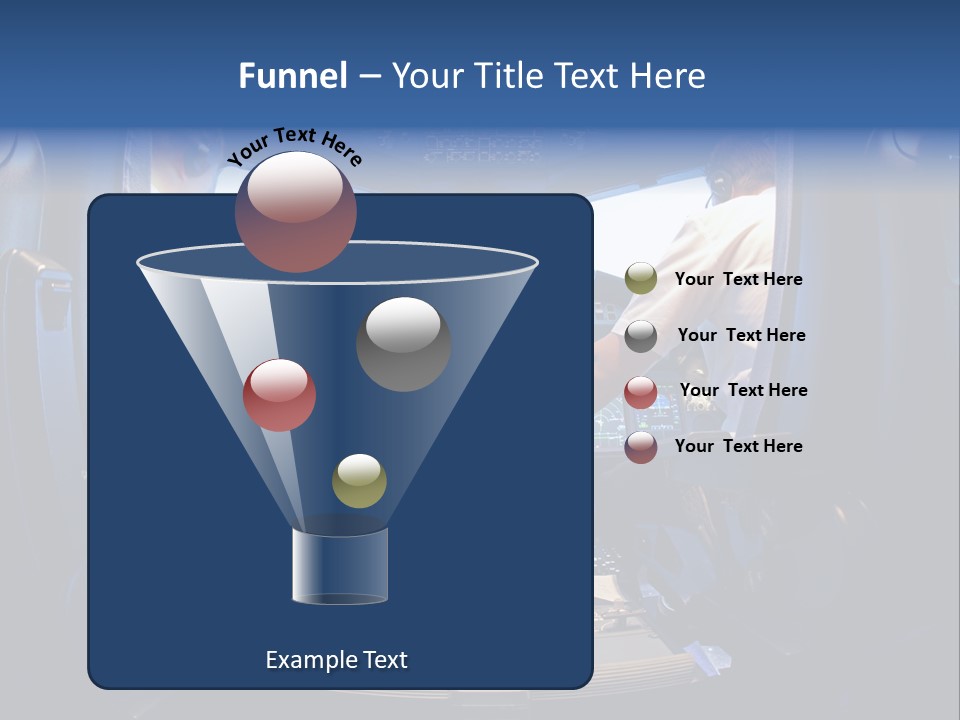 Funnel – Your Title Text Here

Your Text Here

Your Text Here

Your Text Here

Your Text Here

Your Text Here

Example Text